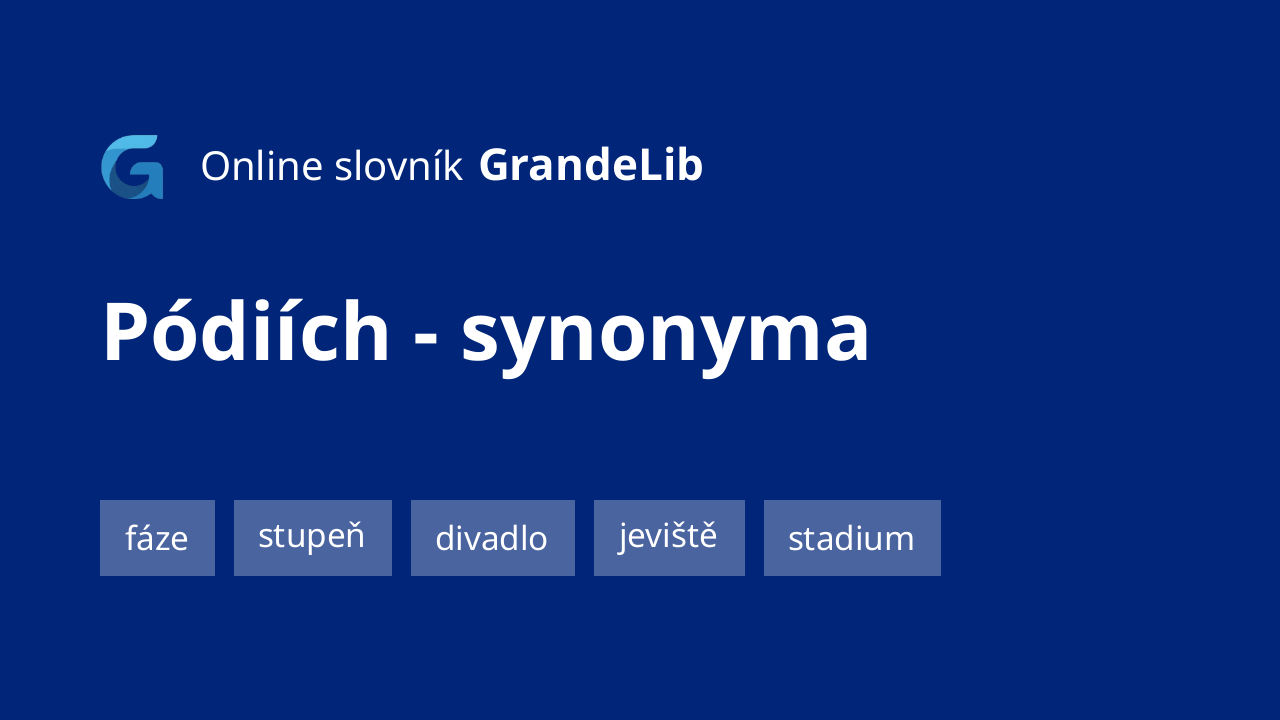 Online slovník GrandeLib

Pódiích - synonyma

fáze

stupeň

divadlo

jeviště

stadium